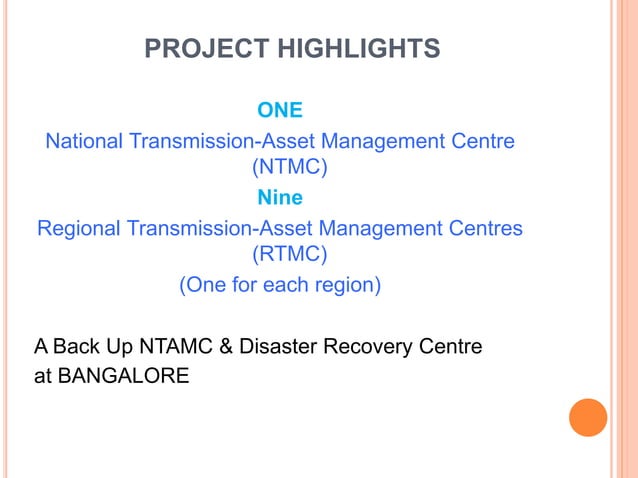 PROJECT HIGHLIGHTS

ONE

National Transmission-Asset Management Centre (NTMC)

Nine

Regional Transmission-Asset Management Centres (RTMC)

(One for each region)

A Back Up NTAMC & Disaster Recovery Centre at BANGALORE